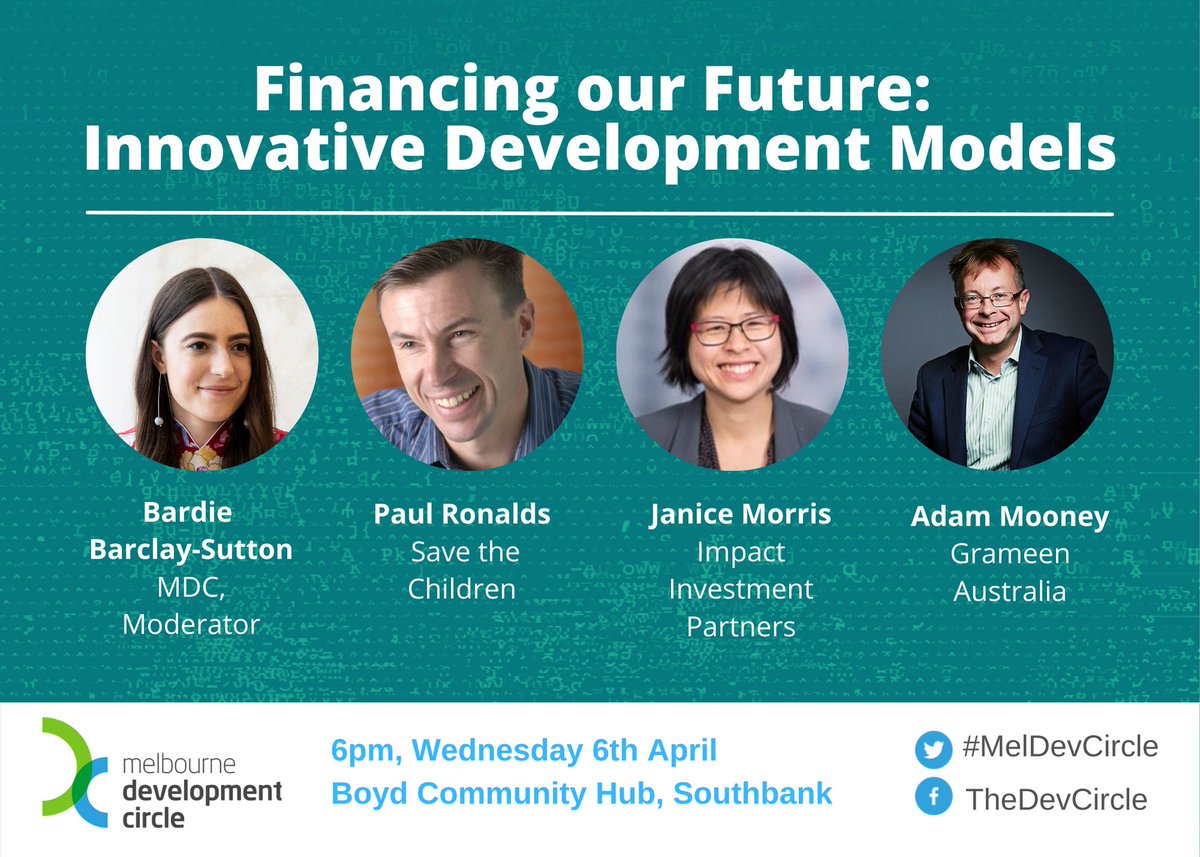 Financing our Future: Innovative Development Models

Bardie Barclay-Sutton
MDC, Moderator

Paul Ronalds
Save the Children

Janice Morris
Impact Investment Partners

Adam Mooney
Grameen Australia

melbourne development circle

6pm, Wednesday 6th April
Boyd Community Hub, Southbank

#MelDevCircle
TheDevCircle